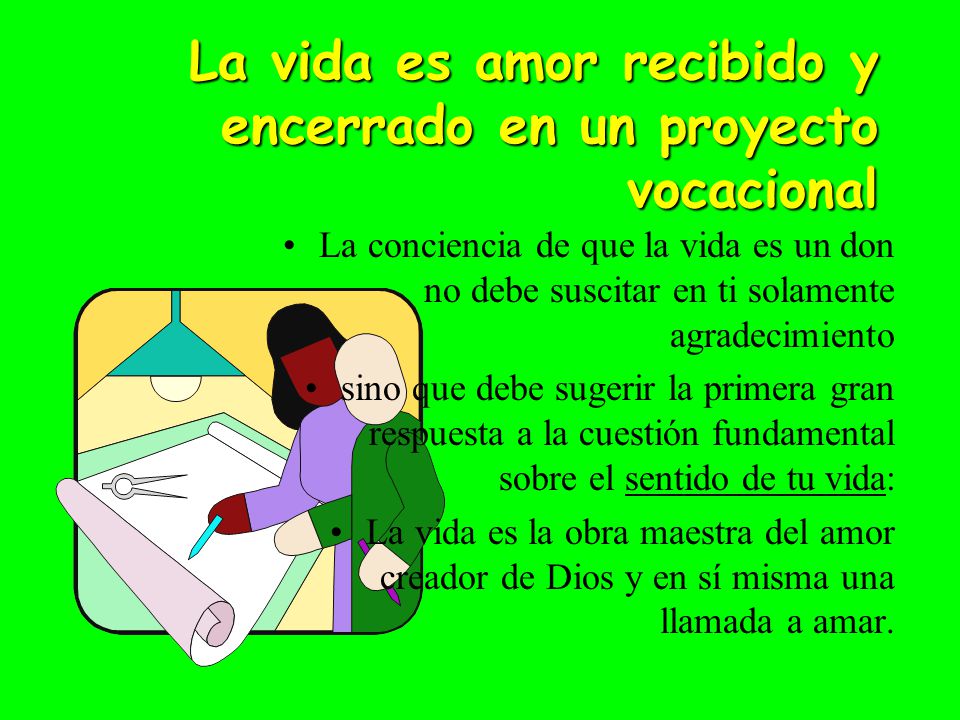 La vida es amor recibido y encerrado en un proyecto vocacional

• La conciencia de que la vida es un don no debe suscitar en ti solamente agradecimiento

• sino que debe sugerir la primera gran respuesta a la cuestión fundamental sobre el sentido de tu vida:

• La vida es la obra maestra del amor creador de Dios y en sí misma una llamada a amar.